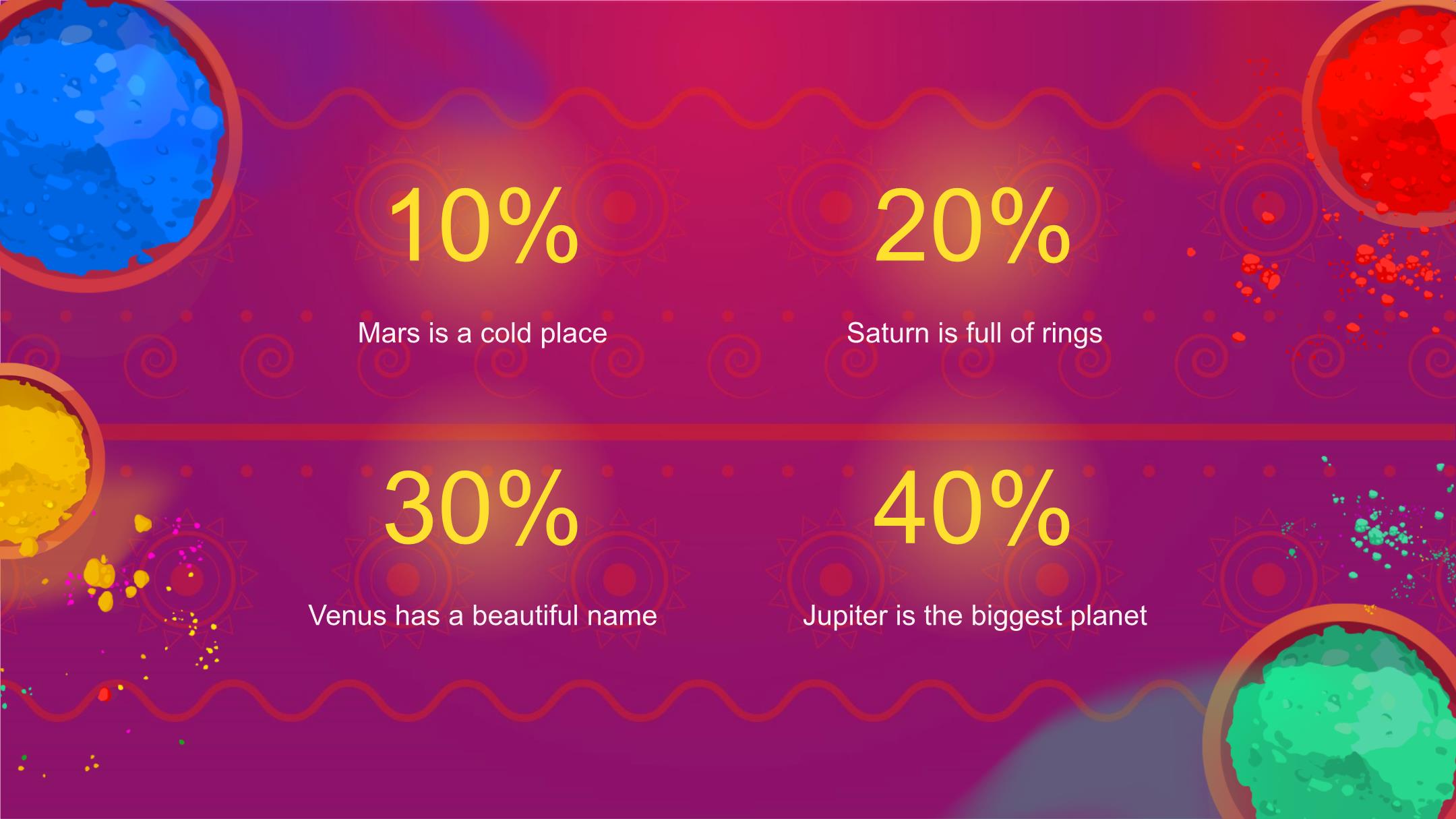 10%

Mars is a cold place

20%

Saturn is full of rings

30%

Venus has a beautiful name

40%

Jupiter is the biggest planet